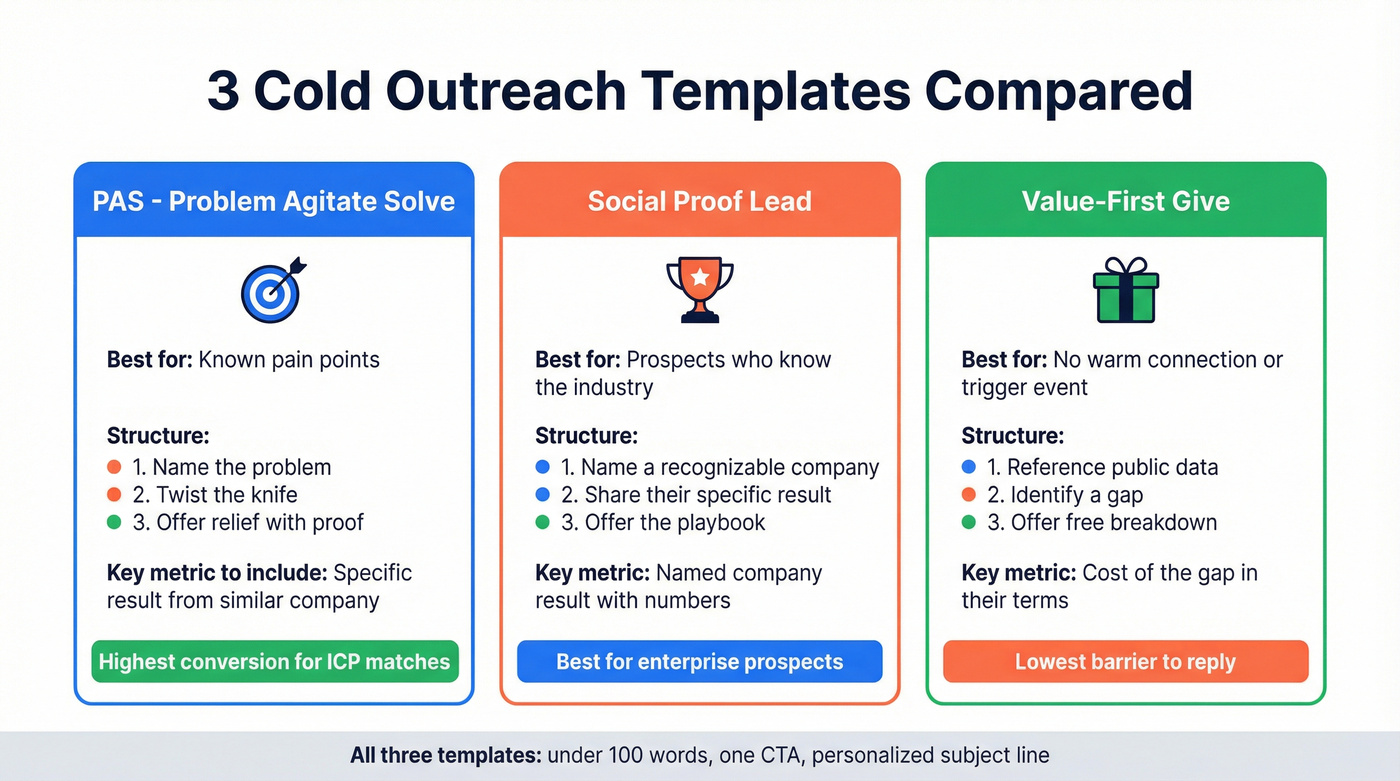 3 Cold Outreach Templates Compared

PAS - Problem Agitate Solve

Best for: Known pain points

Structure:
1. Name the problem
2. Twist the knife
3. Offer relief with proof

Key metric to include: Specific result from similar company

Highest conversion for ICP matches

Social Proof Lead

Best for: Prospects who know the industry

Structure:
1. Name a recognizable company
2. Share their specific result
3. Offer the playbook

Key metric: Named company result with numbers

Best for enterprise prospects

Value-First Give

Best for: No warm connection or trigger event

Structure:
1. Reference public data
2. Identify a gap
3. Offer free breakdown

Key metric: Cost of the gap in their terms

Lowest barrier to reply

All three templates: under 100 words, one CTA, personalized subject line